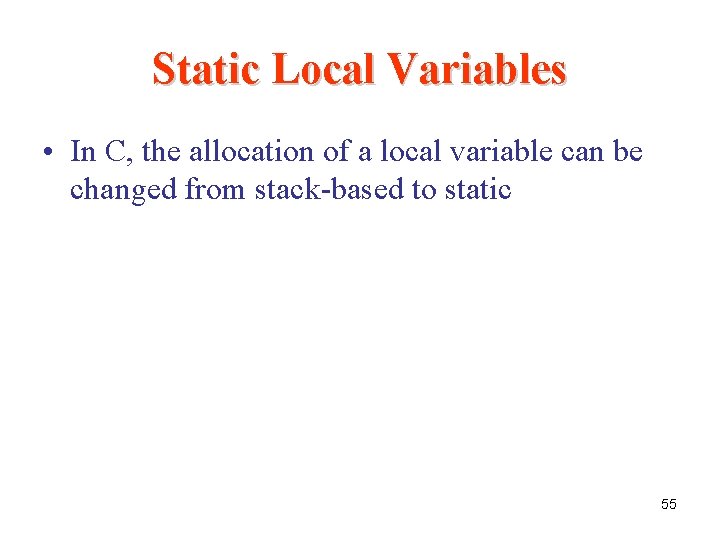 Static Local Variables

• In C, the allocation of a local variable can be changed from stack-based to static

55